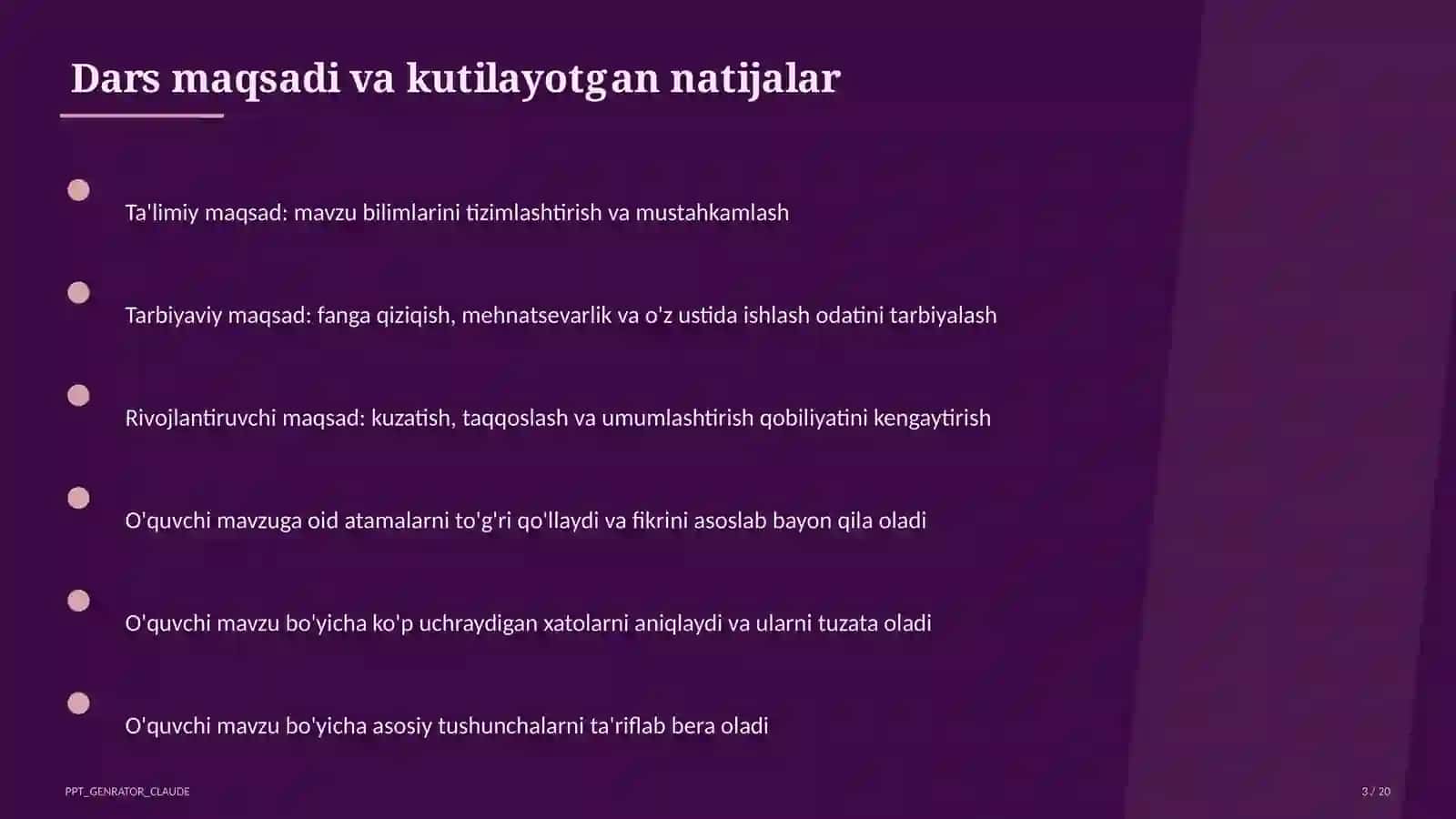 Dars maqsadi va kutilayotgan natijalar

Ta'limiy maqsad: mavzu bilimlarini tizimlashtirish va mustahkamlash

Tarbiyaviy maqsad: fanga qiziqish, mehnatsevarlik va o'z ustida ishlash odatini tarbiyalash

Rivojlantiruvchi maqsad: kuzatish, taqqoslash va umumlashtirish qobiliyatini kengaytirish

O'quvchi mavzuga oid atamalarni to'g'ri qo'llaydi va fikrini asoslab bayon qila oladi

O'quvchi mavzu bo'yicha ko'p uchraydigan xatolarni aniqlaydi va ularni tuzata oladi

O'quvchi mavzu bo'yicha asosiy tushunchalarni ta'riflab bera oladi

PPT_GENRATOR_CLAUDE

3 / 20